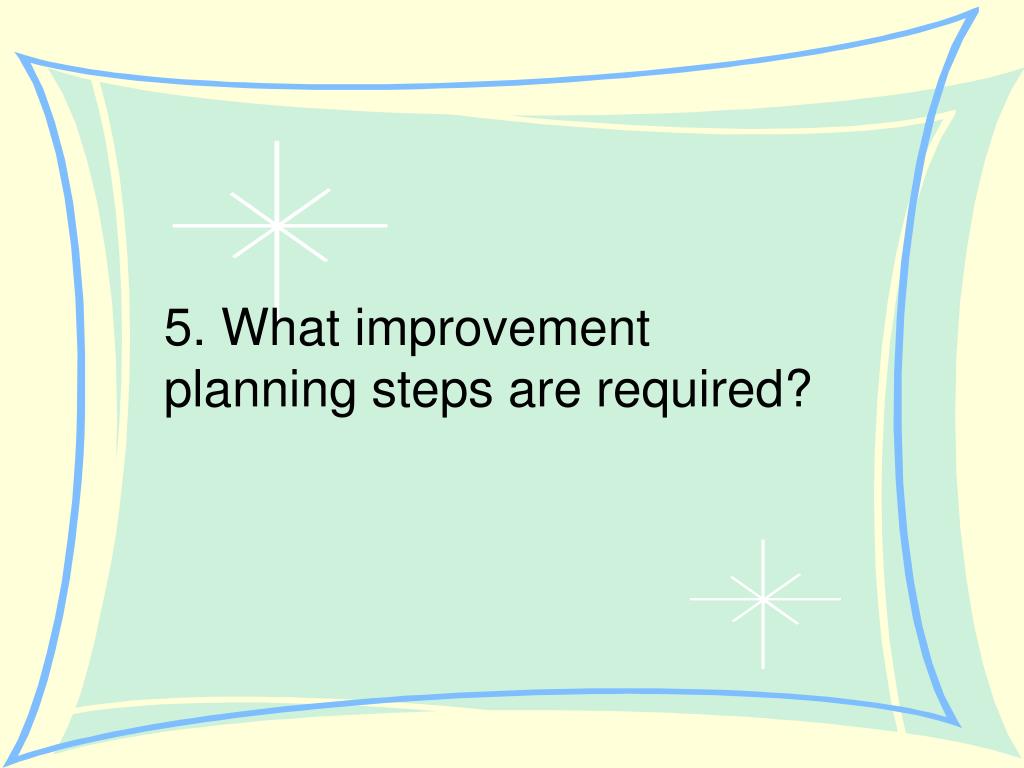 5. What improvement planning steps are required?